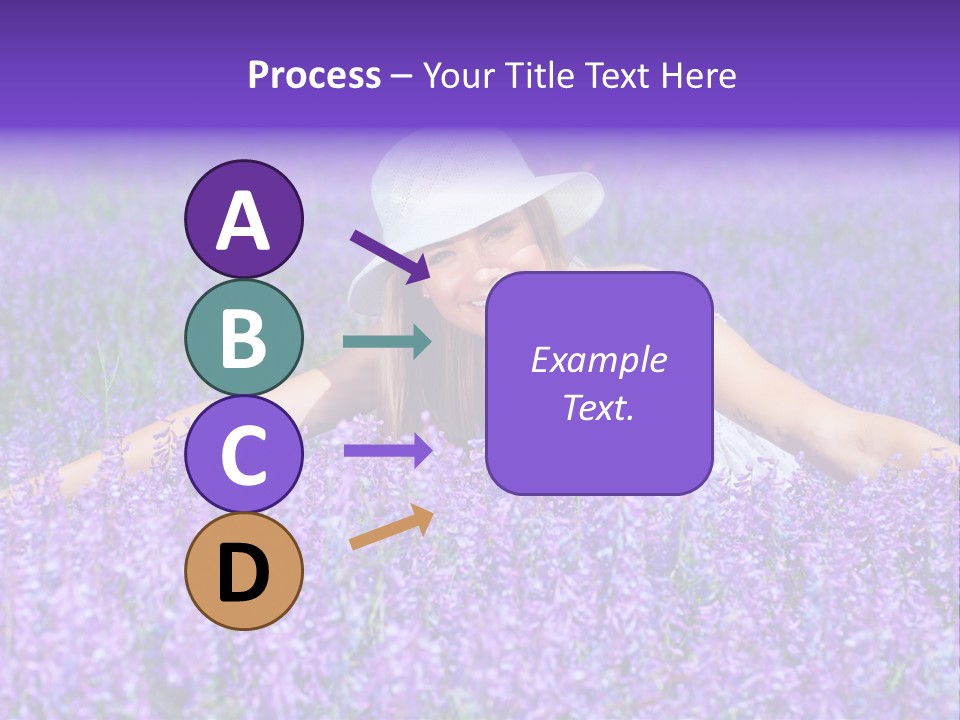 Process – Your Title Text Here

A

B

C

D

Example Text.